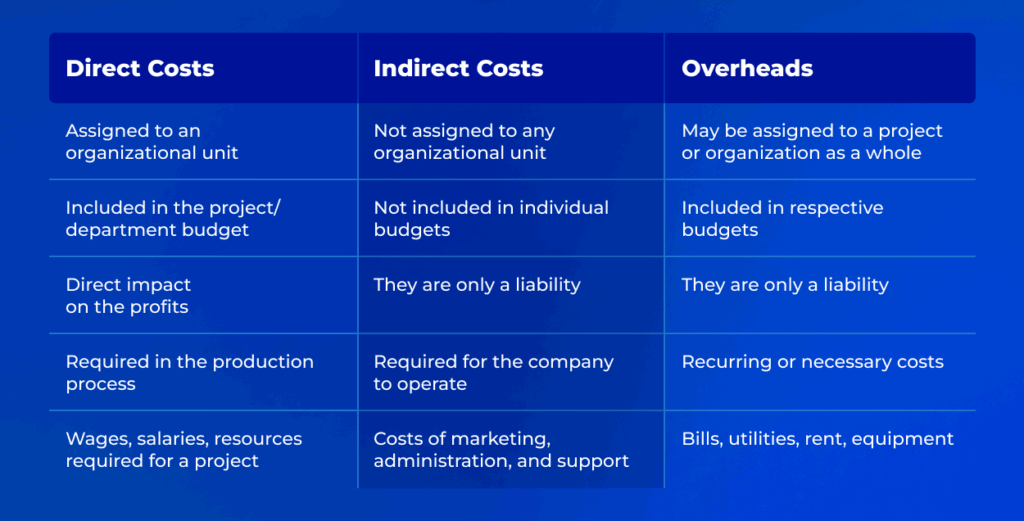 | Direct Costs | Indirect Costs | Overheads |
|---|---|---|
| Assigned to an organizational unit | Not assigned to any organizational unit | May be assigned to a project or organization as a whole |
| Included in the project/ department budget | Not included in individual budgets | Included in respective budgets |
| Direct impact on the profits | They are only a liability | They are only a liability |
| Required in the production process | Required for the company to operate | Recurring or necessary costs |
| Wages, salaries, resources required for a project | Costs of marketing, administration, and support | Bills, utilities, rent, equipment |